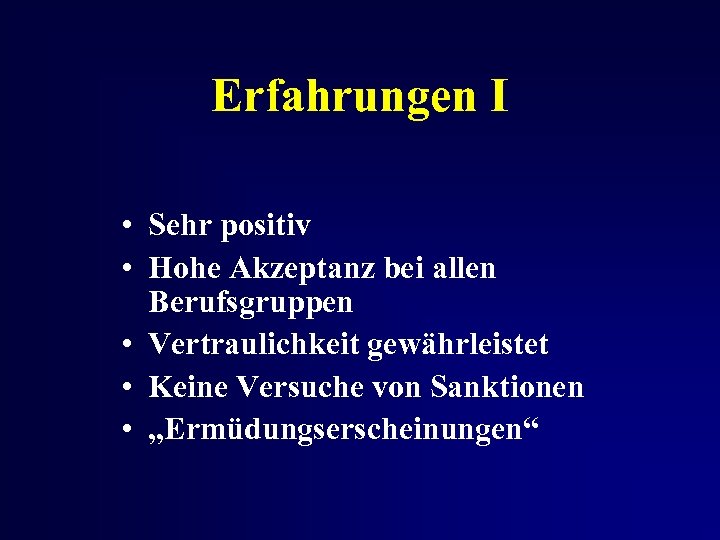 Erfahrungen I

• Sehr positiv
• Hohe Akzeptanz bei allen Berufsgruppen
• Vertraulichkeit gewährleistet
• Keine Versuche von Sanktionen
• „Ermüdungserscheinungen“